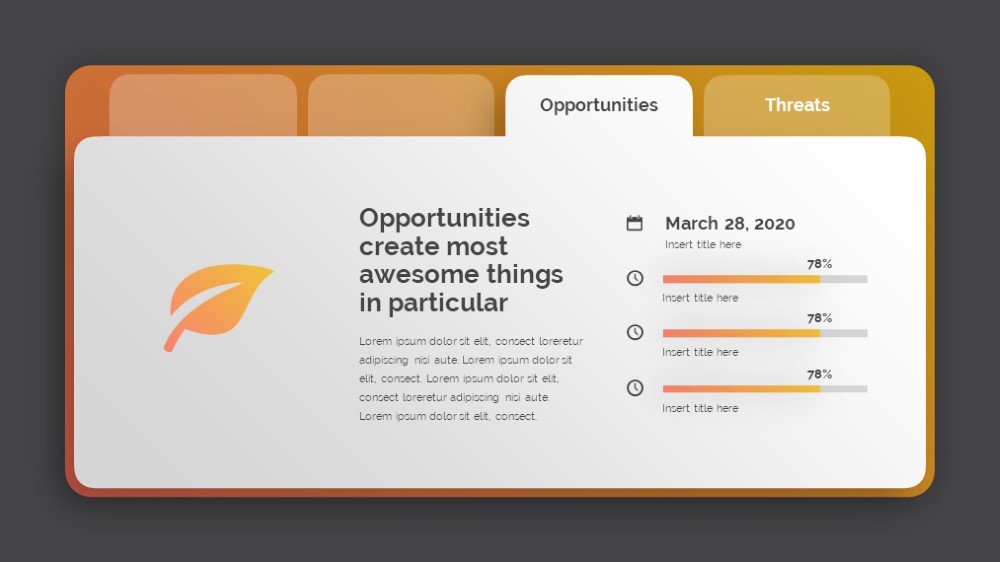 Opportunities

Threats

Opportunities create most awesome things in particular

Lorem ipsum dolor sit elit, consect loreretur adipiscing nisi aute. Lorem ipsum dolor sit elit, consect. Lorem ipsum dolor sit elit, consect loreretur adipiscing nisi aute. Lorem ipsum dolor sit elit, consect.

March 28, 2020
Insert title here

78%
Insert title here

78%
Insert title here

78%
Insert title here